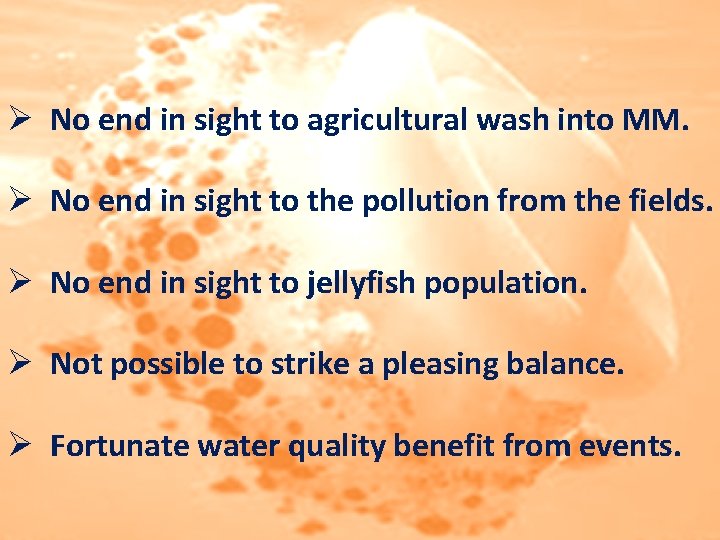 ➢ No end in sight to agricultural wash into MM.

➢ No end in sight to the pollution from the fields.

➢ No end in sight to jellyfish population.

➢ Not possible to strike a pleasing balance.

➢ Fortunate water quality benefit from events.